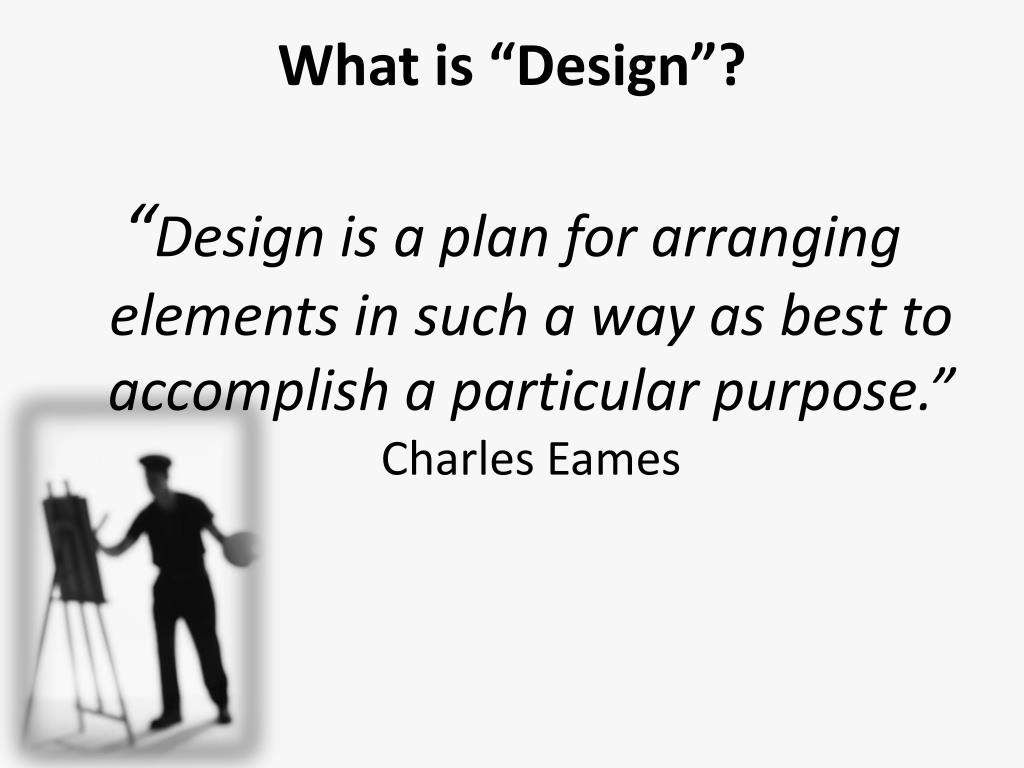 What is “Design”?

“Design is a plan for arranging elements in such a way as best to accomplish a particular purpose.”
Charles Eames